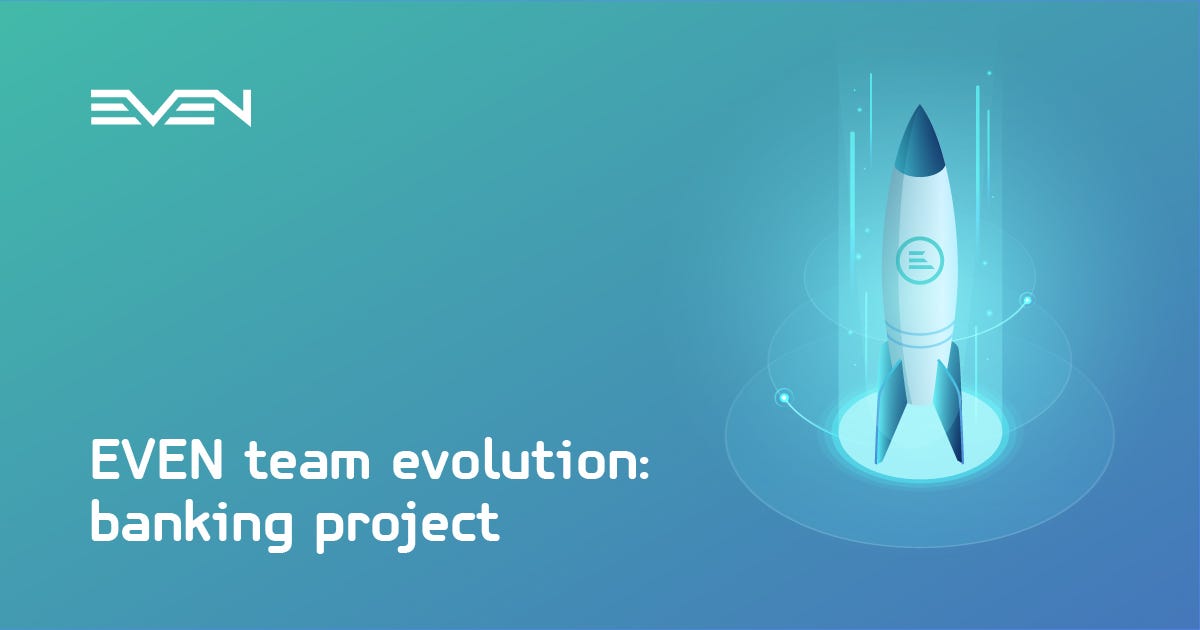 EVEN

EVEN team evolution: banking project